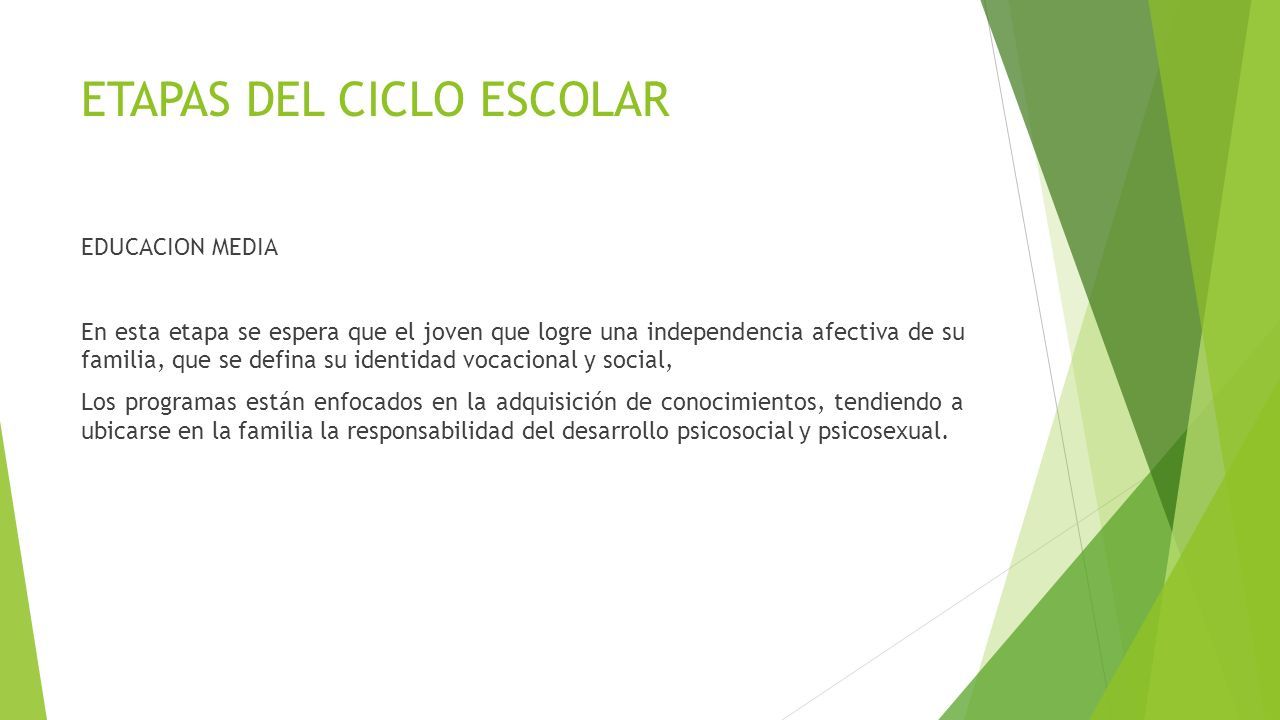 ETAPAS DEL CICLO ESCOLAR

EDUCACION MEDIA

En esta etapa se espera que el joven que logre una independencia afectiva de su familia, que se defina su identidad vocacional y social,

Los programas están enfocados en la adquisición de conocimientos, tendiendo a ubicarse en la familia la responsabilidad del desarrollo psicosocial y psicosexual.